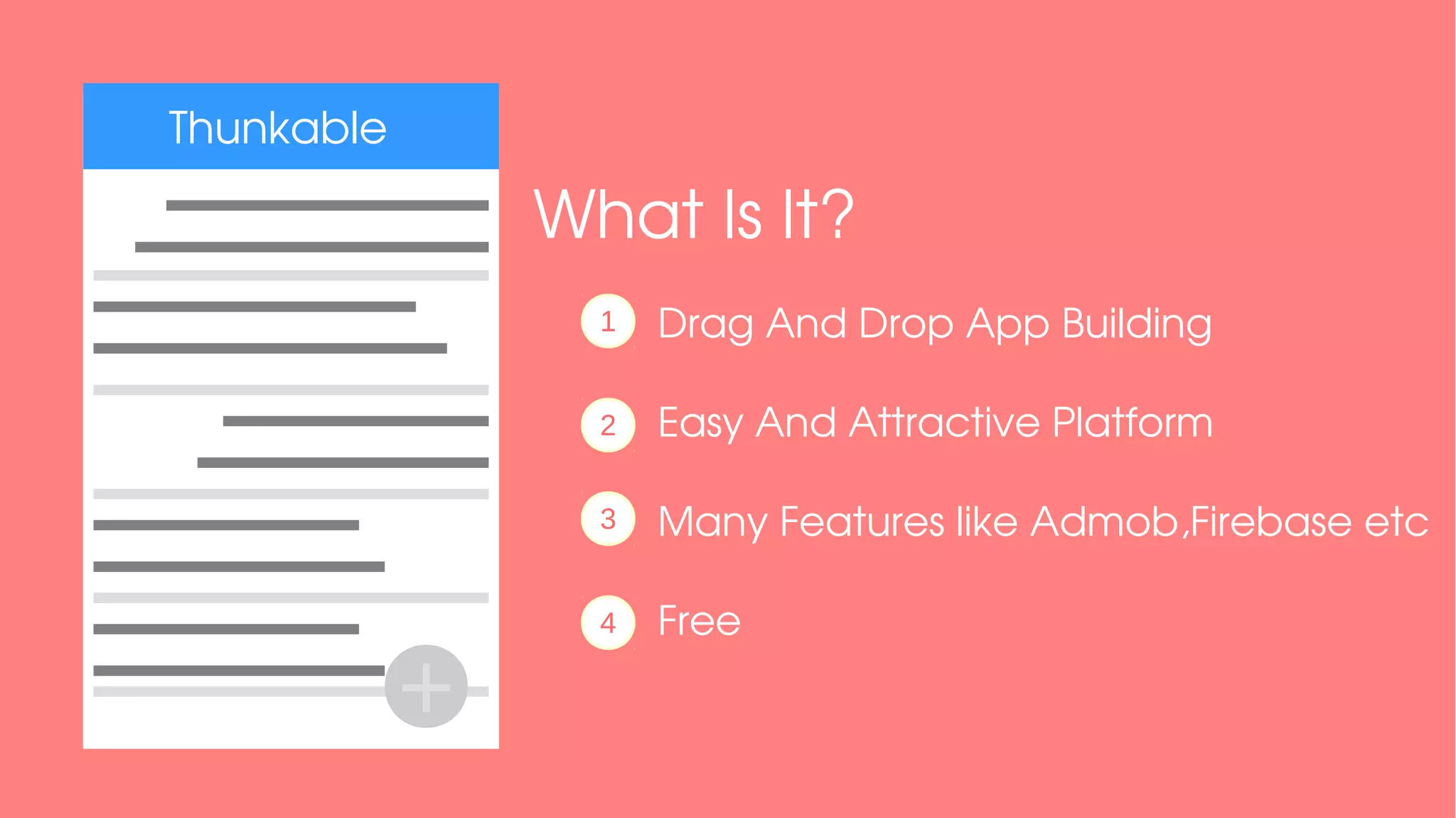 Thunkable

What Is It?

1 Drag And Drop App Building

2 Easy And Attractive Platform

3 Many Features like Admob,Firebase etc

4 Free